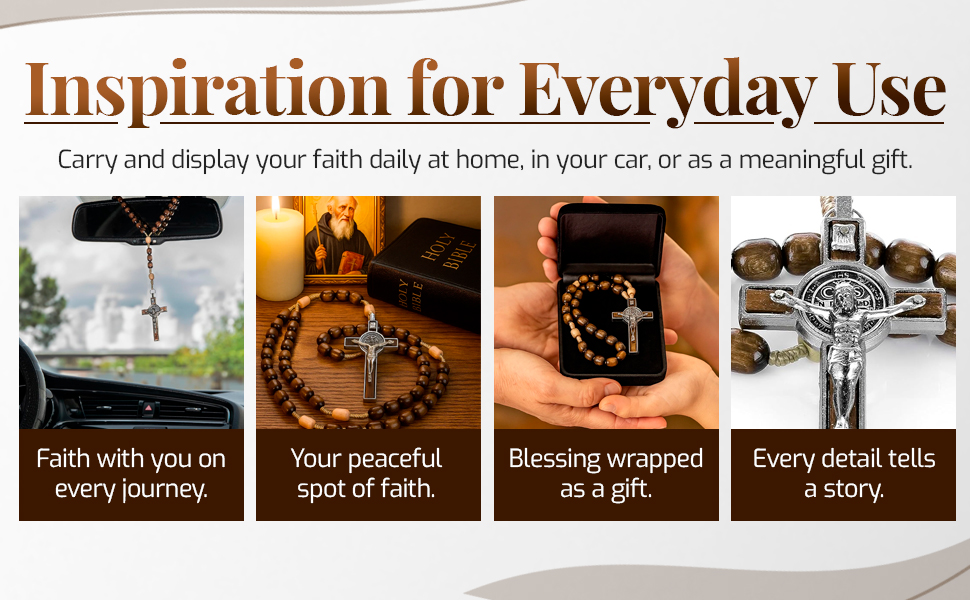 Inspiration for Everyday Use

Carry and display your faith daily at home, in your car, or as a meaningful gift.

HOLY BIBLE

HOLY BIBLE

Faith with you on every journey.

Your peaceful spot of faith.

Blessing wrapped as a gift.

Every detail tells a story.